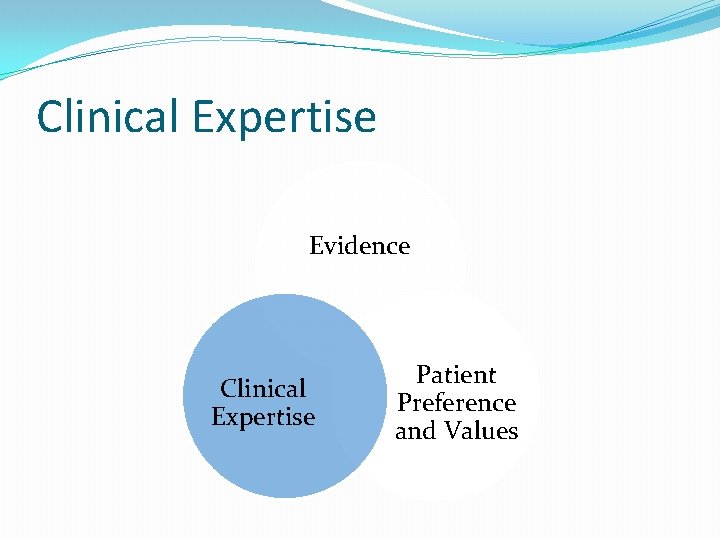 Clinical Expertise

Evidence

Clinical Expertise

Patient Preference and Values